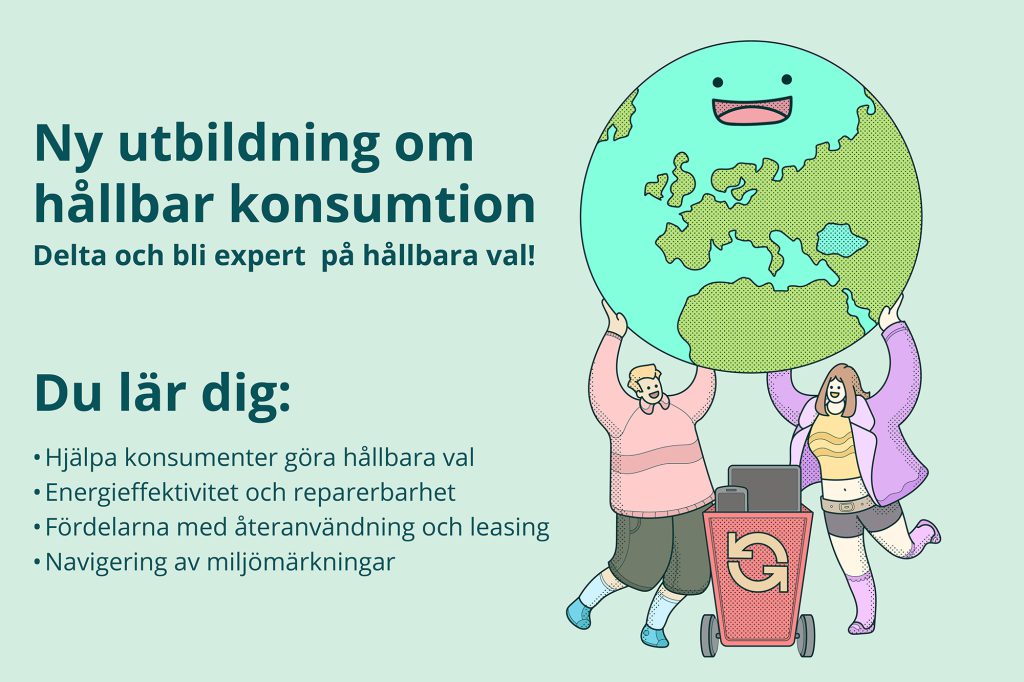 Ny utbildning om hållbar konsumtion
Delta och bli expert  på hållbara val!

Du lär dig:

• Hjälpa konsumenter göra hållbara val
• Energieffektivitet och reparerbarhet
• Fördelarna med återanvändning och leasing
• Navigering av miljömärkningar